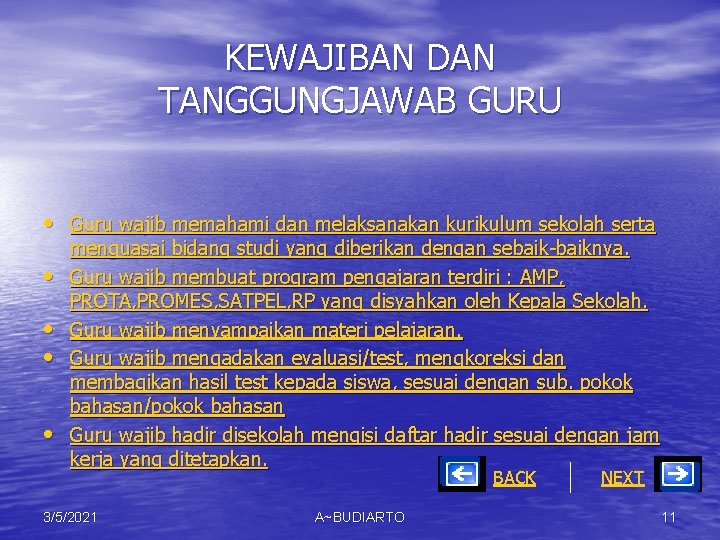 KEWAJIBAN DAN TANGGUNGJAWAB GURU

• Guru wajib memahami dan melaksanakan kurikulum sekolah serta menguasai bidang studi yang diberikan dengan sebaik-baiknya.
• Guru wajib membuat program pengajaran terdiri : AMP, PROTA,PROMES,SATPEL,RP yang disyahkan oleh Kepala Sekolah.
• Guru wajib menyampaikan materi pelajaran.
• Guru wajib mengadakan evaluasi/test, mengkoreksi dan membagikan hasil test kepada siswa, sesuai dengan sub. pokok bahasan/pokok bahasan
• Guru wajib hadir disekolah mengisi daftar hadir sesuai dengan jam kerja yang ditetapkan.

BACK NEXT

3/5/2021 A~BUDIARTO 11